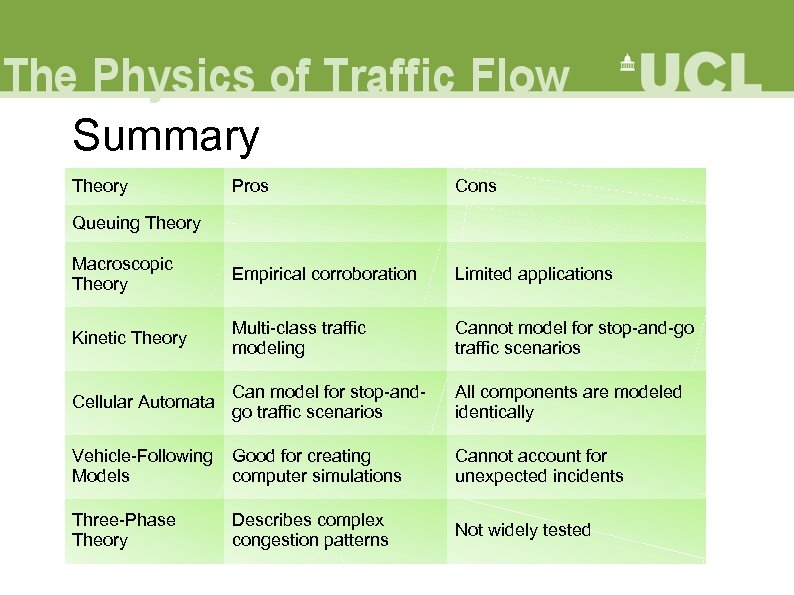 The Physics of Traffic Flow

UCL

Summary

| Theory | Pros | Cons |
|---|---|---|
| Queuing Theory | | |
| Macroscopic Theory | Empirical corroboration | Limited applications |
| Kinetic Theory | Multi-class traffic modeling | Cannot model for stop-and-go traffic scenarios |
| Cellular Automata | Can model for stop-and-go traffic scenarios | All components are modeled identically |
| Vehicle-Following Models | Good for creating computer simulations | Cannot account for unexpected incidents |
| Three-Phase Theory | Describes complex congestion patterns | Not widely tested |